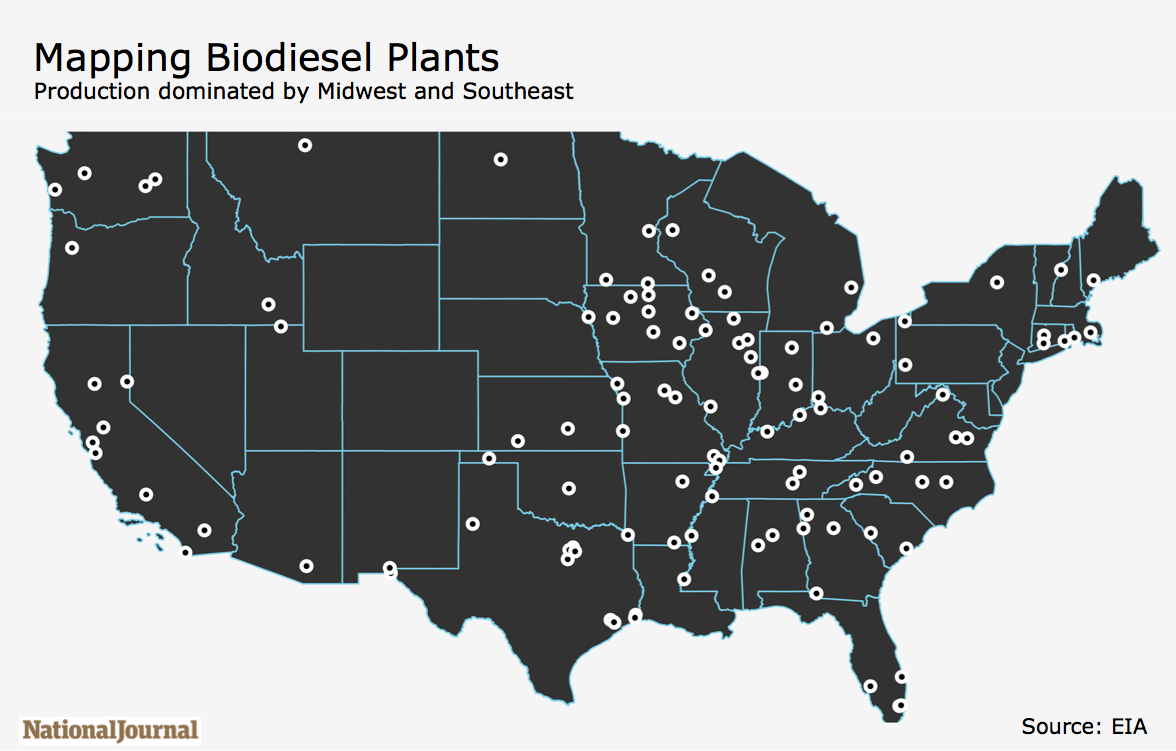 Mapping Biodiesel Plants
Production dominated by Midwest and Southeast

NationalJournal

Source: EIA